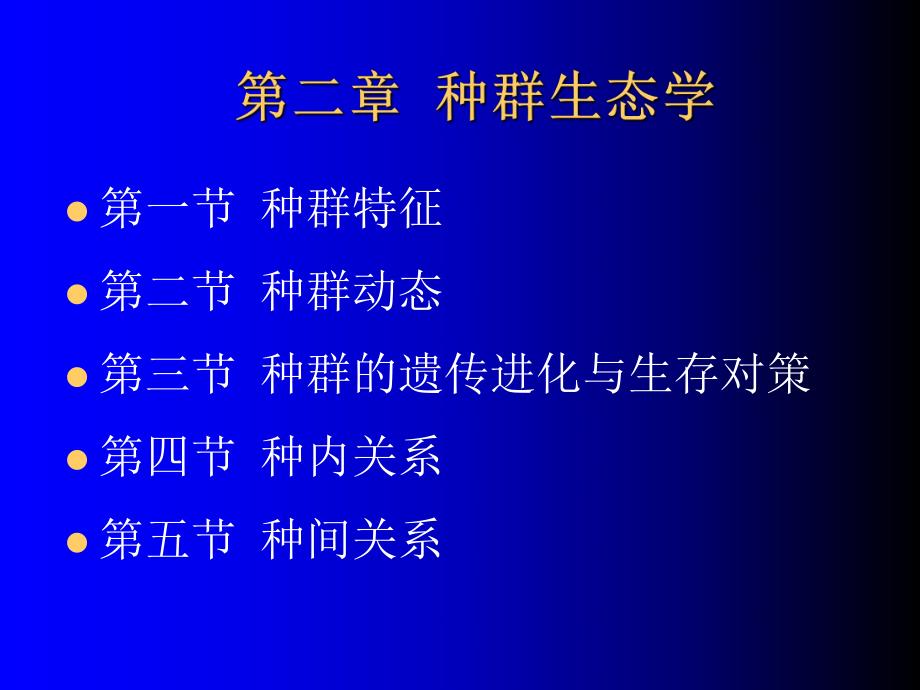 第二章 种群生态学

- 第一节 种群特征
- 第二节 种群动态
- 第三节 种群的遗传进化与生存对策
- 第四节 种内关系
- 第五节 种间关系